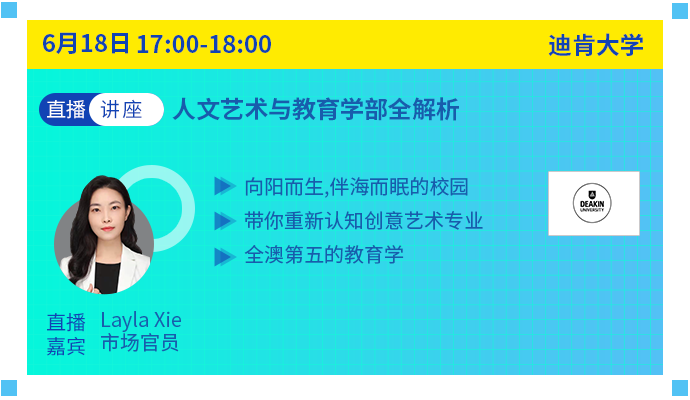 6月18日 17:00-18:00

迪肯大学

直播 讲座 人文艺术与教育学部全解析

向阳而生,伴海而眠的校园

带你重新认知创意艺术专业

全澳第五的教育学

DEAKIN UNIVERSITY

直播嘉宾 Layla Xie 市场官员